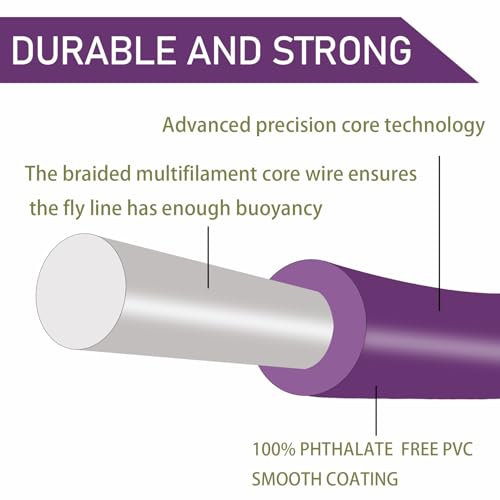 DURABLE AND STRONG

Advanced precision core technology

The braided multifilament core wire ensures the fly line has enough buoyancy

100% PHTHALATE FREE PVC
SMOOTH COATING